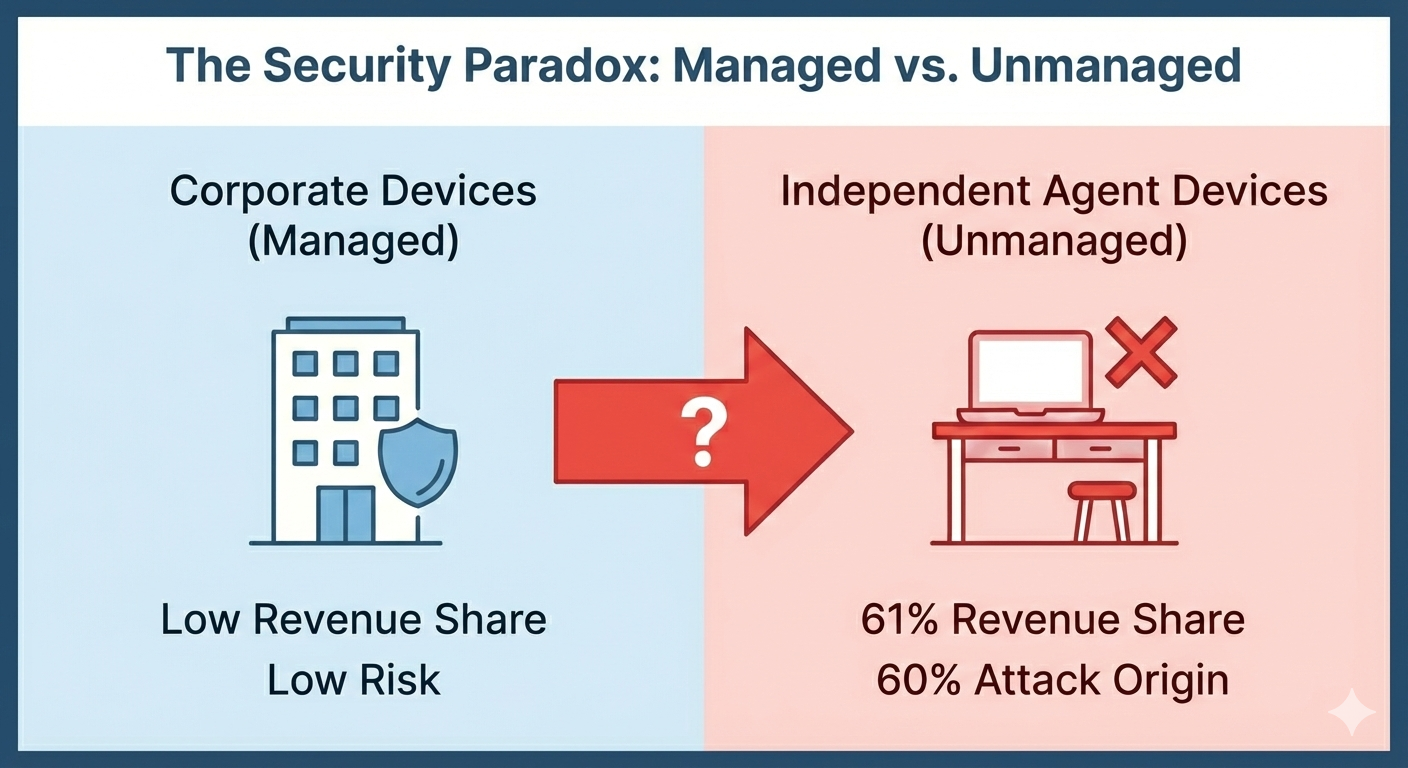 The Security Paradox: Managed vs. Unmanaged

Corporate Devices (Managed)

Low Revenue Share
Low Risk

?

Independent Agent Devices (Unmanaged)

61% Revenue Share
60% Attack Origin